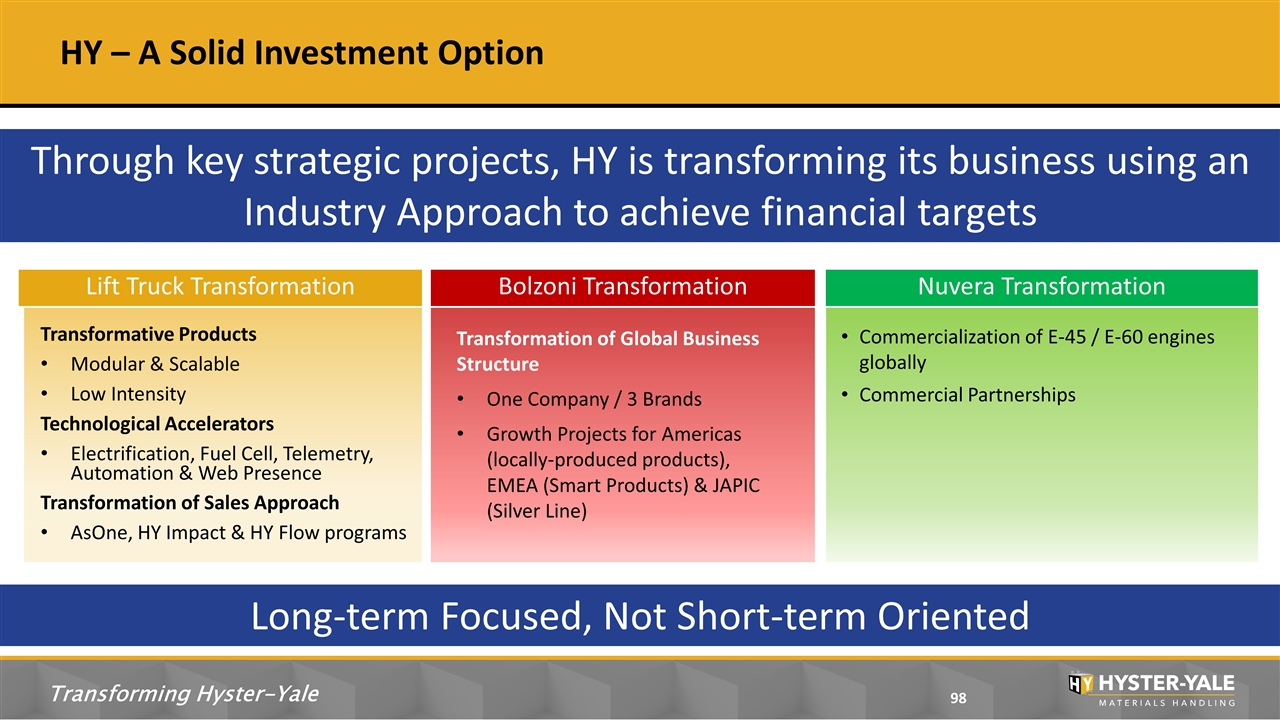 HY – A Solid Investment Option

Through key strategic projects, HY is transforming its business using an Industry Approach to achieve financial targets

Lift Truck Transformation

Transformative Products

• Modular & Scalable
• Low Intensity

Technological Accelerators

• Electrification, Fuel Cell, Telemetry, Automation & Web Presence

Transformation of Sales Approach

• AsOne, HY Impact & HY Flow programs

Bolzoni Transformation

Transformation of Global Business Structure

• One Company / 3 Brands
• Growth Projects for Americas (locally-produced products), EMEA (Smart Products) & JAPIC (Silver Line)

Nuvera Transformation

• Commercialization of E-45 / E-60 engines globally
• Commercial Partnerships

Long-term Focused, Not Short-term Oriented

Transforming Hyster-Yale

98

HY HYSTER-YALE
MATERIALS HANDLING